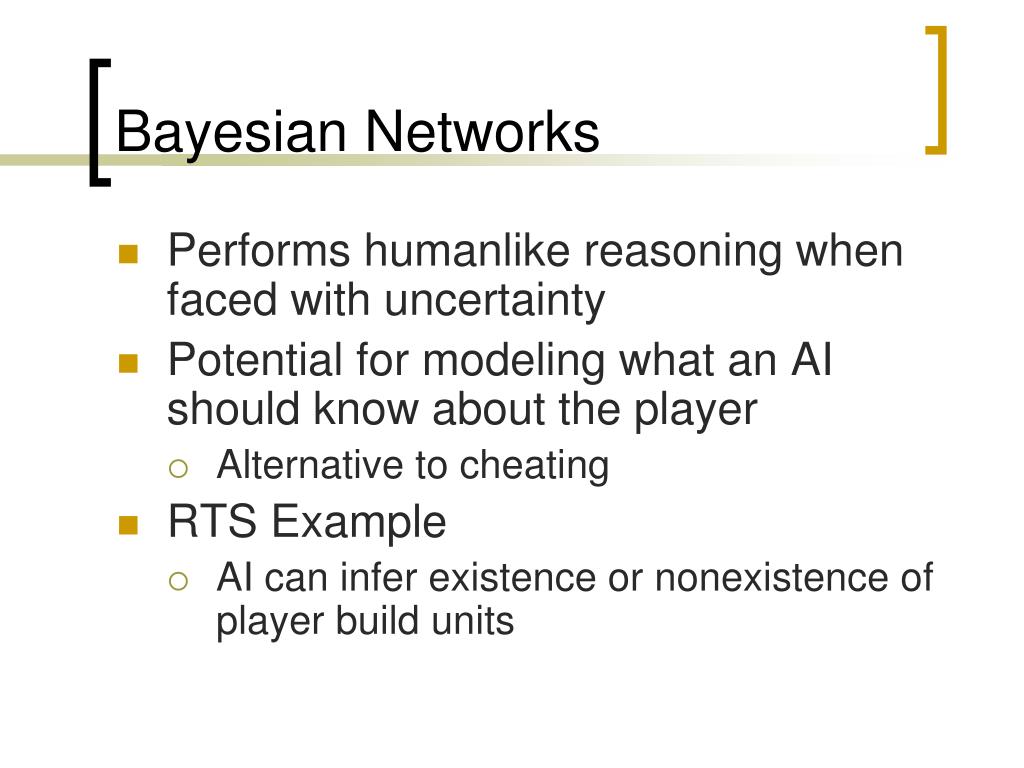 Bayesian Networks

- Performs humanlike reasoning when faced with uncertainty
- Potential for modeling what an AI should know about the player
  - Alternative to cheating
- RTS Example
  - AI can infer existence or nonexistence of player build units